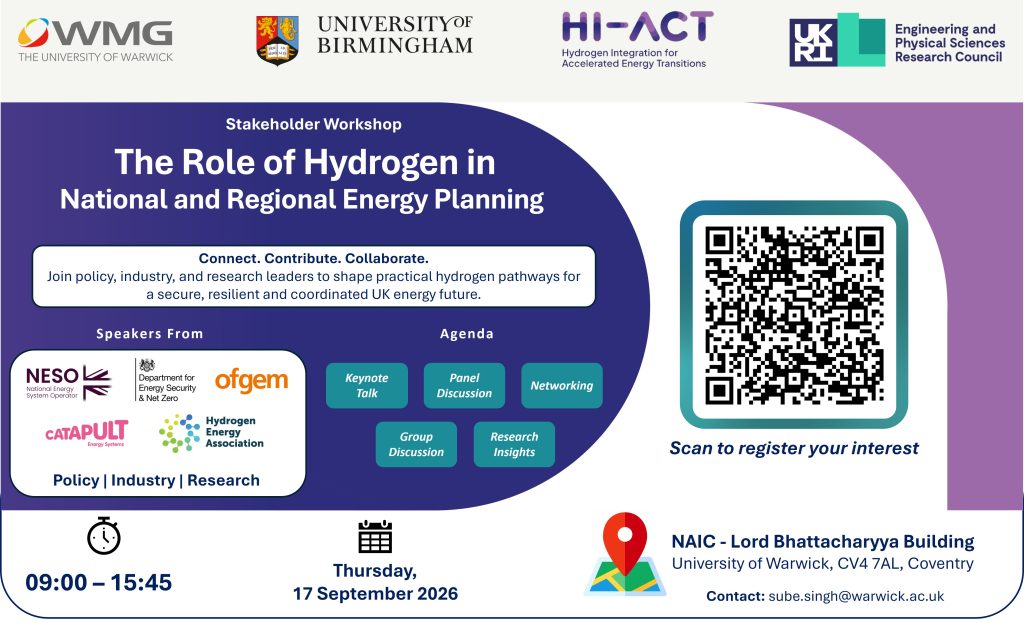 WMG
THE UNIVERSITY OF WARWICK

UNIVERSITY OF BIRMINGHAM

HI-ACT
Hydrogen Integration for Accelerated Energy Transitions

UKRI
Engineering and Physical Sciences Research Council

Stakeholder Workshop

The Role of Hydrogen in National and Regional Energy Planning

Connect. Contribute. Collaborate.
Join policy, industry, and research leaders to shape practical hydrogen pathways for a secure, resilient and coordinated UK energy future.

Speakers From

NESO
National Energy System Operator

Department for Energy Security & Net Zero

ofgem

CATAPULT
Energy Systems

Hydrogen Energy Association

Policy | Industry | Research

Agenda

Keynote Talk

Panel Discussion

Networking

Group Discussion

Research Insights

Scan to register your interest

09:00 – 15:45

Thursday,
17 September 2026

NAIC - Lord Bhattacharyya Building
University of Warwick, CV4 7AL, Coventry

Contact: sube.singh@warwick.ac.uk